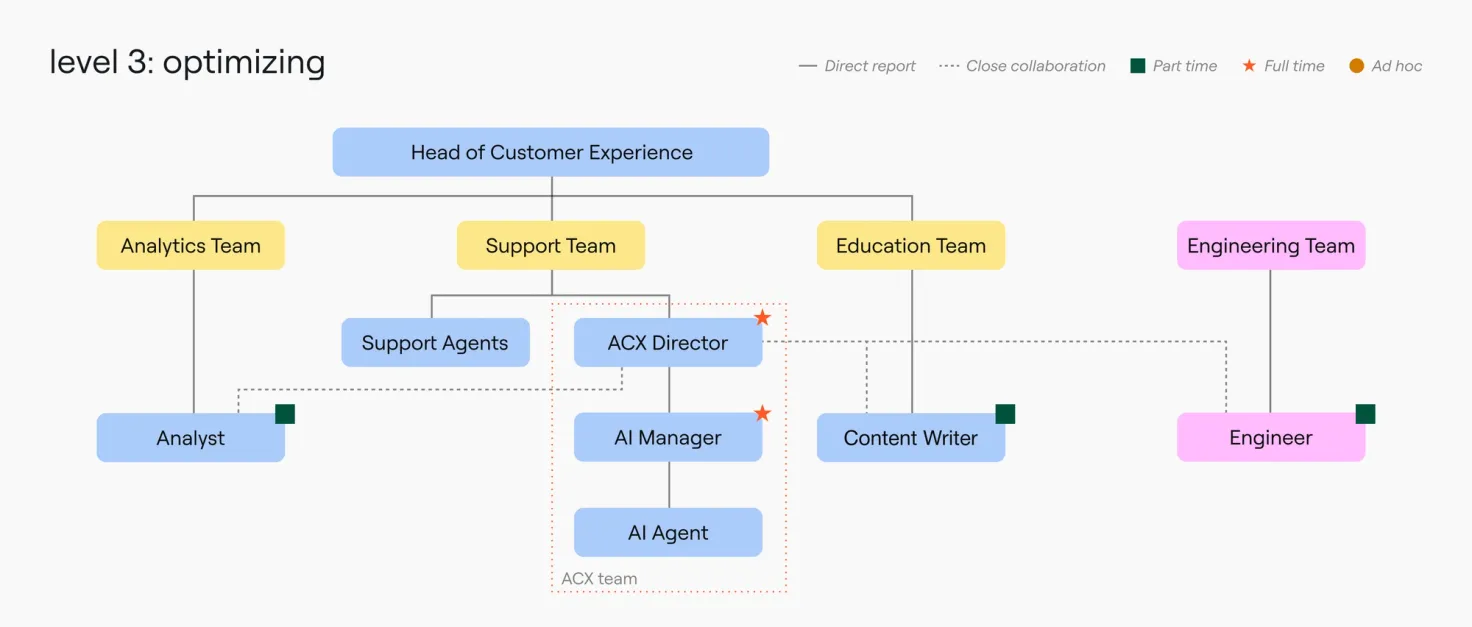 level 3: optimizing

Direct report
Close collaboration
Part time
Full time
Ad hoc

Head of Customer Experience

Analytics Team
Support Team
Education Team
Engineering Team

Support Agents
ACX Director

Analyst
AI Manager
Content Writer
Engineer

AI Agent

ACX team